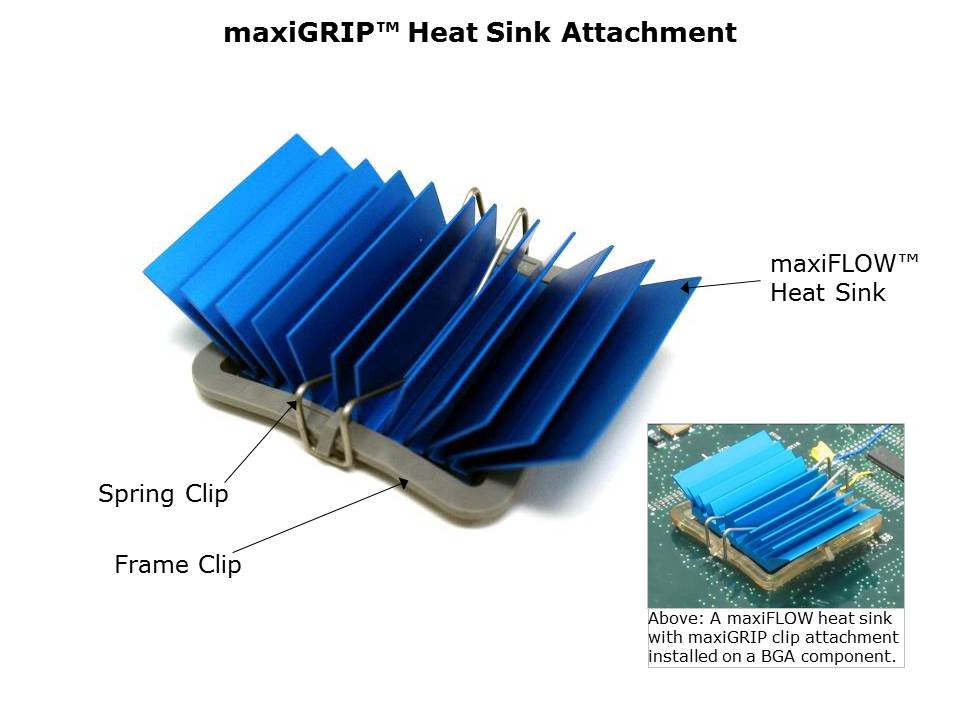 maxiGRIP™ Heat Sink Attachment

maxiFLOW™ Heat Sink

Spring Clip

Frame Clip

Above: A maxiFLOW heat sink with maxiGRIP clip attachment installed on a BGA component.